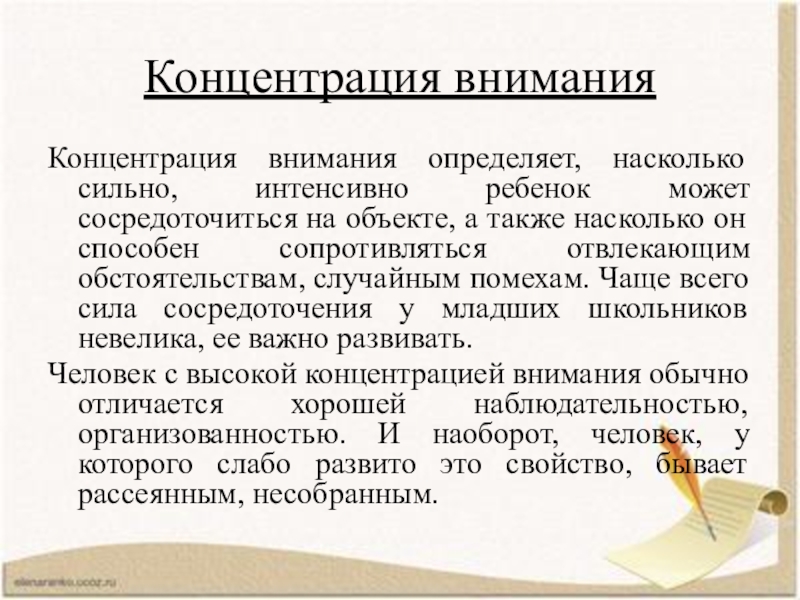 Концентрация внимания

Концентрация внимания определяет, насколько сильно, интенсивно ребенок может сосредоточиться на объекте, а также насколько он способен сопротивляться отвлекающим обстоятельствам, случайным помехам. Чаще всего сила сосредоточения у младших школьников невелика, ее важно развивать.

Человек с высокой концентрацией внимания обычно отличается хорошей наблюдательностью, организованностью. И наоборот, человек, у которого слабо развито это свойство, бывает рассеянным, несобранным.

elenaranko.ucoz.ru